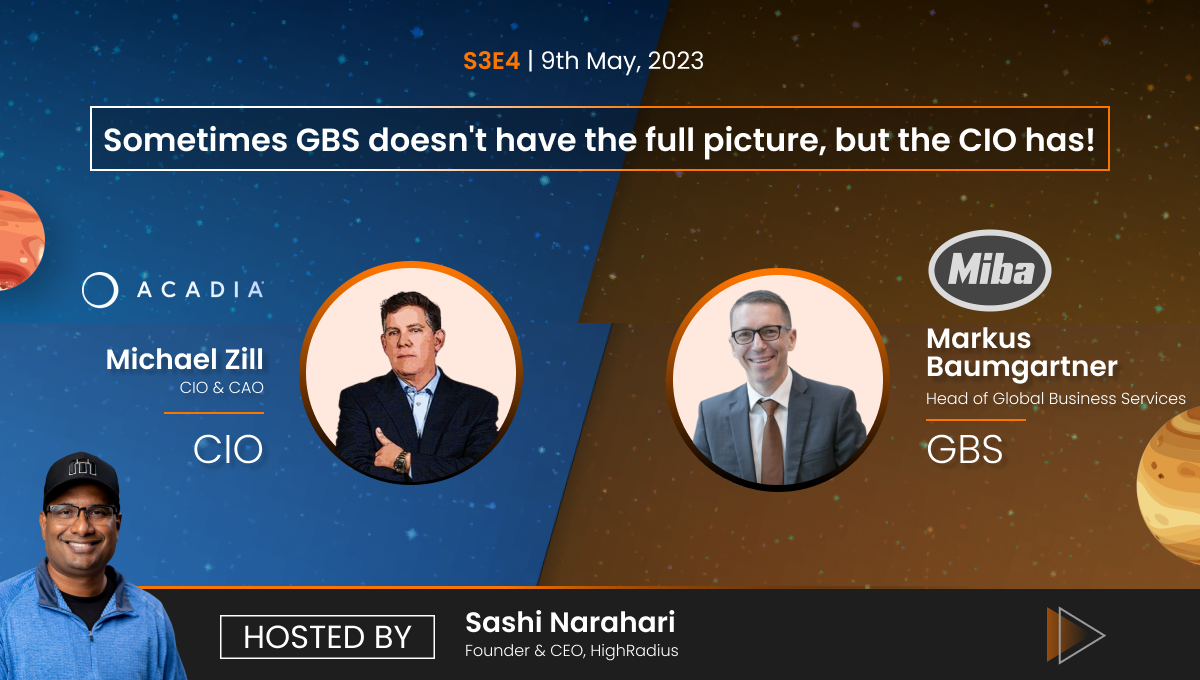 S3E4 | 9th May, 2023

Sometimes GBS doesn't have the full picture, but the CIO has!

ACADIA

Michael Zill
CIO & CAO

CIO

Miba

Markus Baumgartner
Head of Global Business Services

GBS

HOSTED BY

Sashi Narahari
Founder & CEO, HighRadius